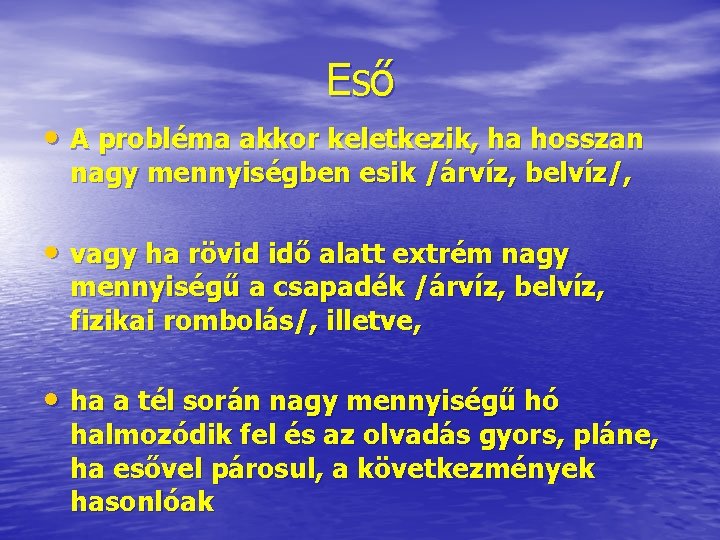 Eső

• A probléma akkor keletkezik, ha hosszan nagy mennyiségben esik /árvíz, belvíz/,

• vagy ha rövid idő alatt extrém nagy mennyiségű a csapadék /árvíz, belvíz, fizikai rombolás/, illetve,

• ha a tél során nagy mennyiségű hó halmozódik fel és az olvadás gyors, pláne, ha esővel párosul, a következmények hasonlóak